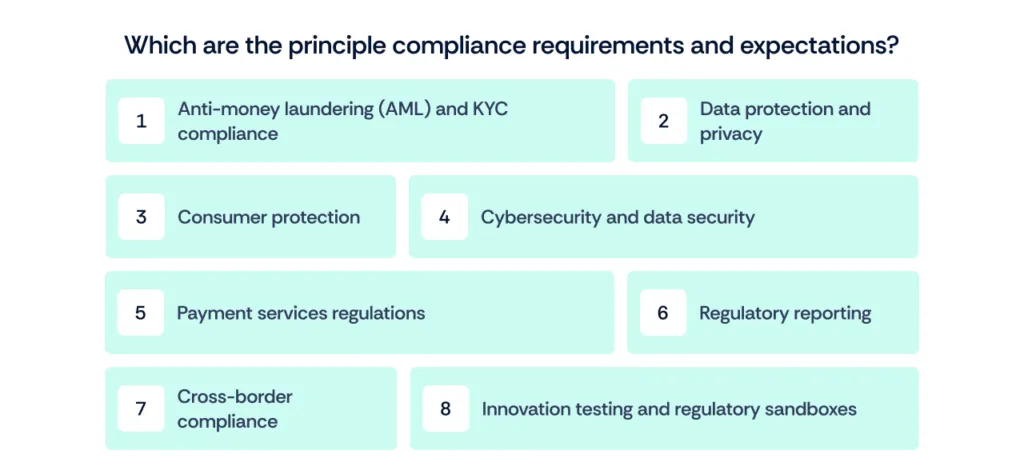 Which are the principle compliance requirements and expectations?

1 Anti-money laundering (AML) and KYC compliance

2 Data protection and privacy

3 Consumer protection

4 Cybersecurity and data security

5 Payment services regulations

6 Regulatory reporting

7 Cross-border compliance

8 Innovation testing and regulatory sandboxes